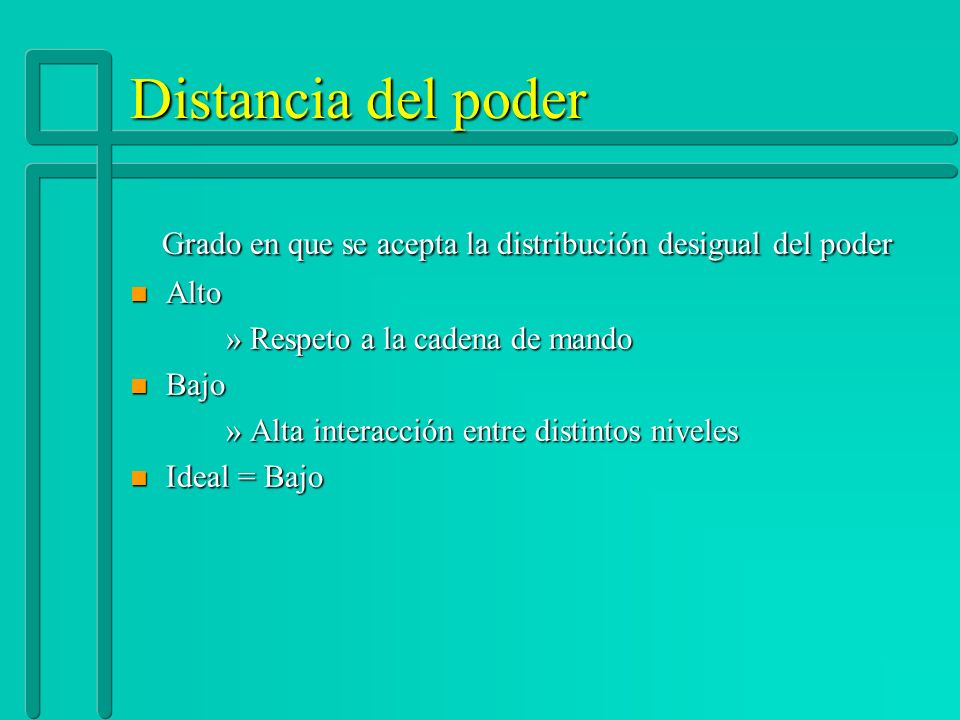 Distancia del poder

Grado en que se acepta la distribución desigual del poder

- Alto
  » Respeto a la cadena de mando
- Bajo
  » Alta interacción entre distintos niveles
- Ideal = Bajo